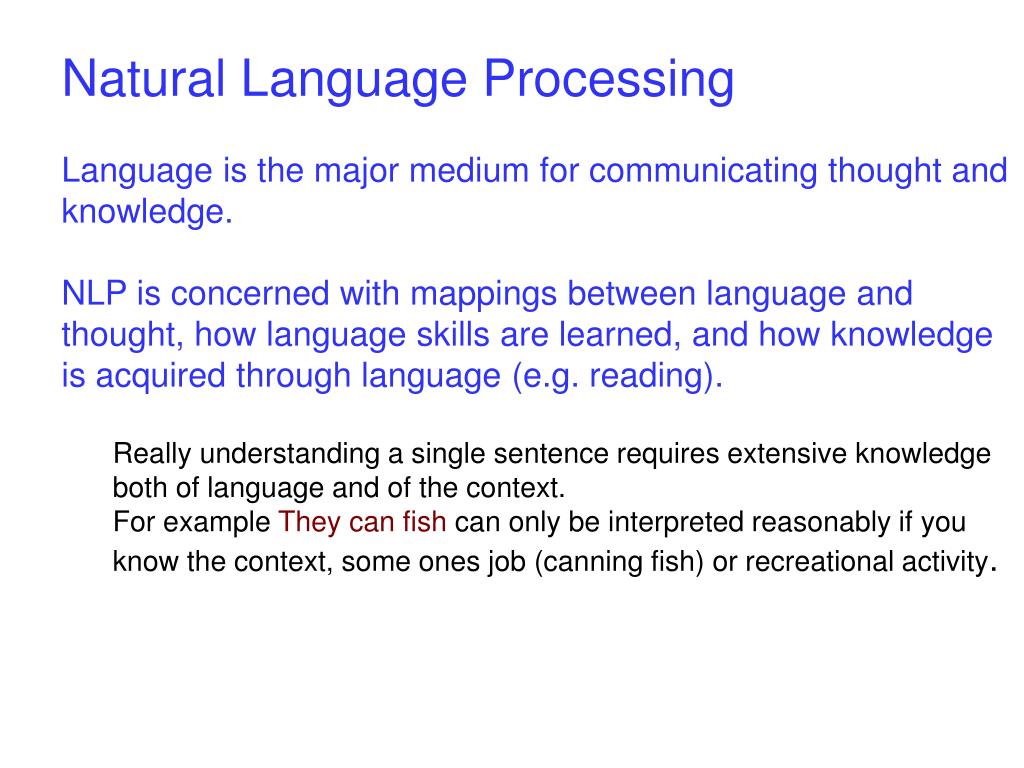 Natural Language Processing

Language is the major medium for communicating thought and knowledge.

NLP is concerned with mappings between language and thought, how language skills are learned, and how knowledge is acquired through language (e.g. reading).

Really understanding a single sentence requires extensive knowledge both of language and of the context.
For example They can fish can only be interpreted reasonably if you know the context, some ones job (canning fish) or recreational activity.